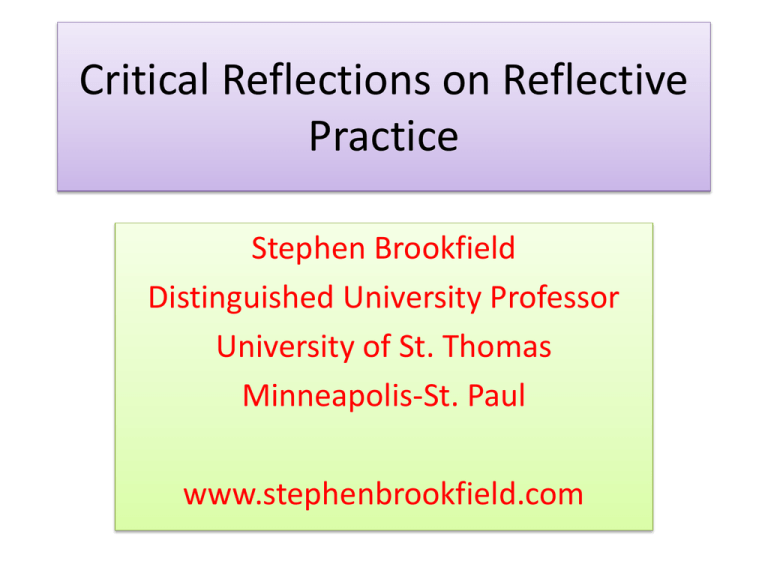 Critical Reflections on Reflective Practice

Stephen Brookfield
Distinguished University Professor
University of St. Thomas
Minneapolis-St. Paul

www.stephenbrookfield.com